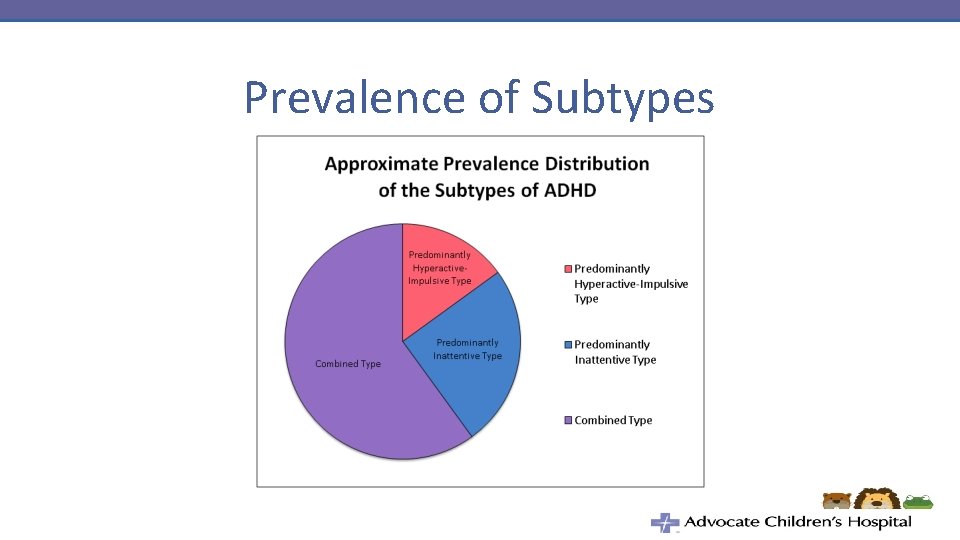 Prevalence of Subtypes

Approximate Prevalence Distribution of the Subtypes of ADHD

Predominantly Hyperactive-Impulsive Type

Predominantly Inattentive Type

Combined Type

Predominantly Hyperactive-Impulsive Type

Predominantly Inattentive Type

Combined Type

Advocate Children's Hospital